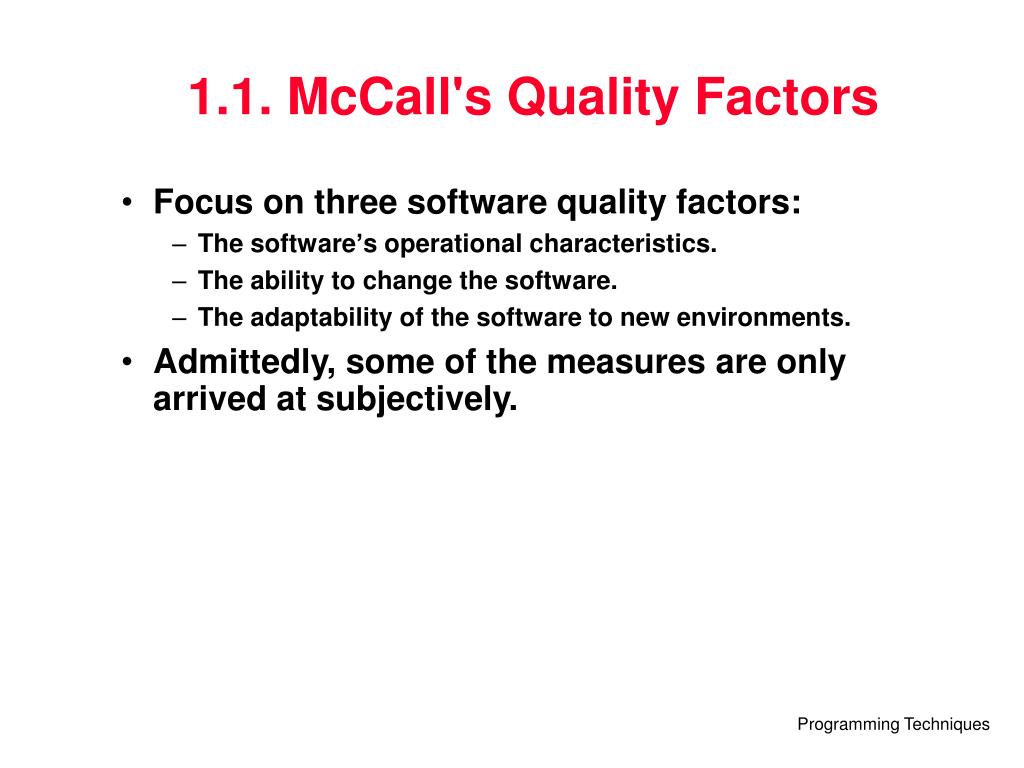 1.1. McCall's Quality Factors

• Focus on three software quality factors:
– The software’s operational characteristics.
– The ability to change the software.
– The adaptability of the software to new environments.
• Admittedly, some of the measures are only arrived at subjectively.

Programming Techniques